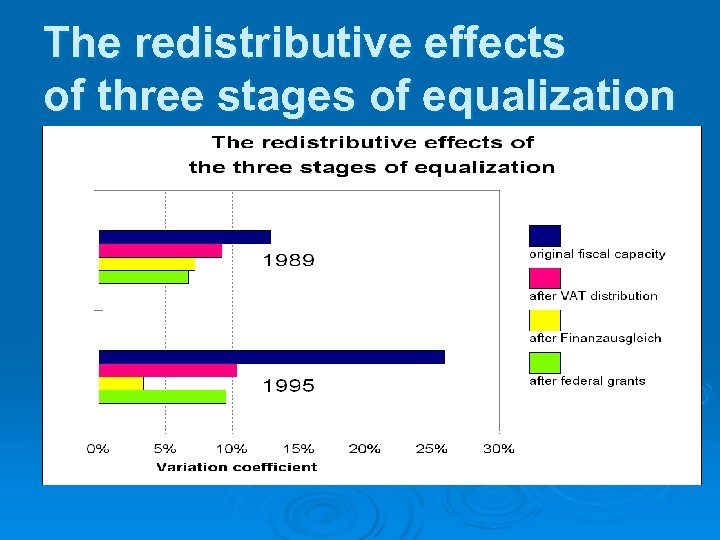 The redistributive effects of three stages of equalization

The redistributive effects of the three stages of equalization

1989

1995

original fiscal capacity

after VAT distribution

after Finanzausgleich

after federal grants

0%
5%
10%
15%
20%
25%
30%

Variation coefficient